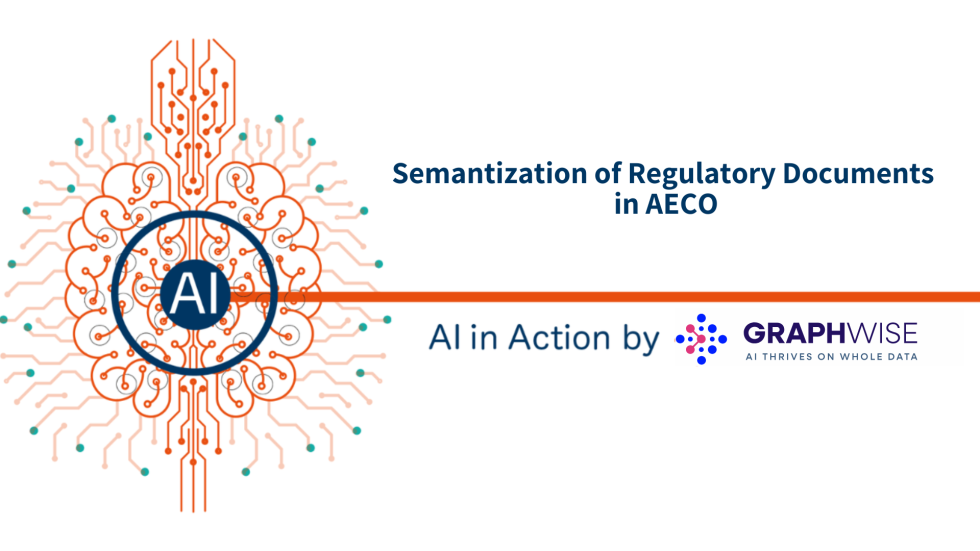 AI

Semantization of Regulatory Documents in AECO

AI in Action by GRAPHWISE
AI THRIVES ON WHOLE DATA